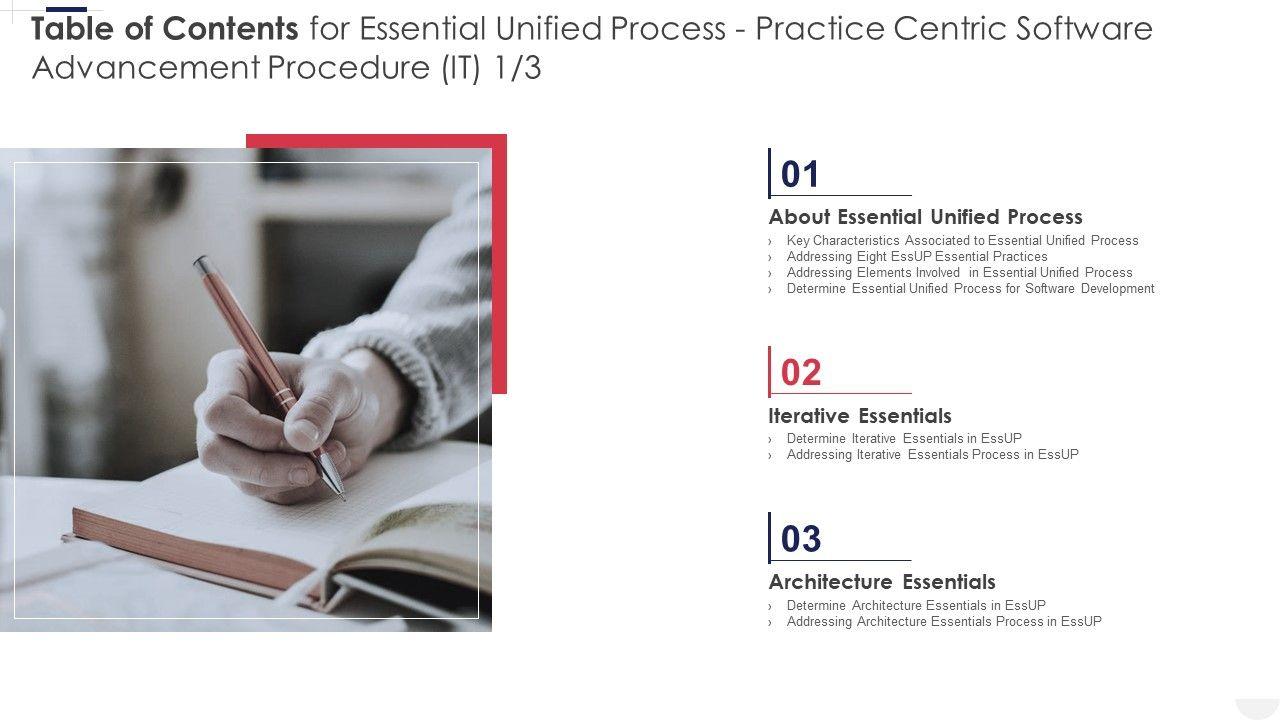 Table of Contents for Essential Unified Process - Practice Centric Software Advancement Procedure (IT) 1/3

01

About Essential Unified Process

› Key Characteristics Associated to Essential Unified Process
› Addressing Eight EssUP Essential Practices
› Addressing Elements Involved in Essential Unified Process
› Determine Essential Unified Process for Software Development

02

Iterative Essentials

› Determine Iterative Essentials in EssUP
› Addressing Iterative Essentials Process in EssUP

03

Architecture Essentials

› Determine Architecture Essentials in EssUP
› Addressing Architecture Essentials Process in EssUP